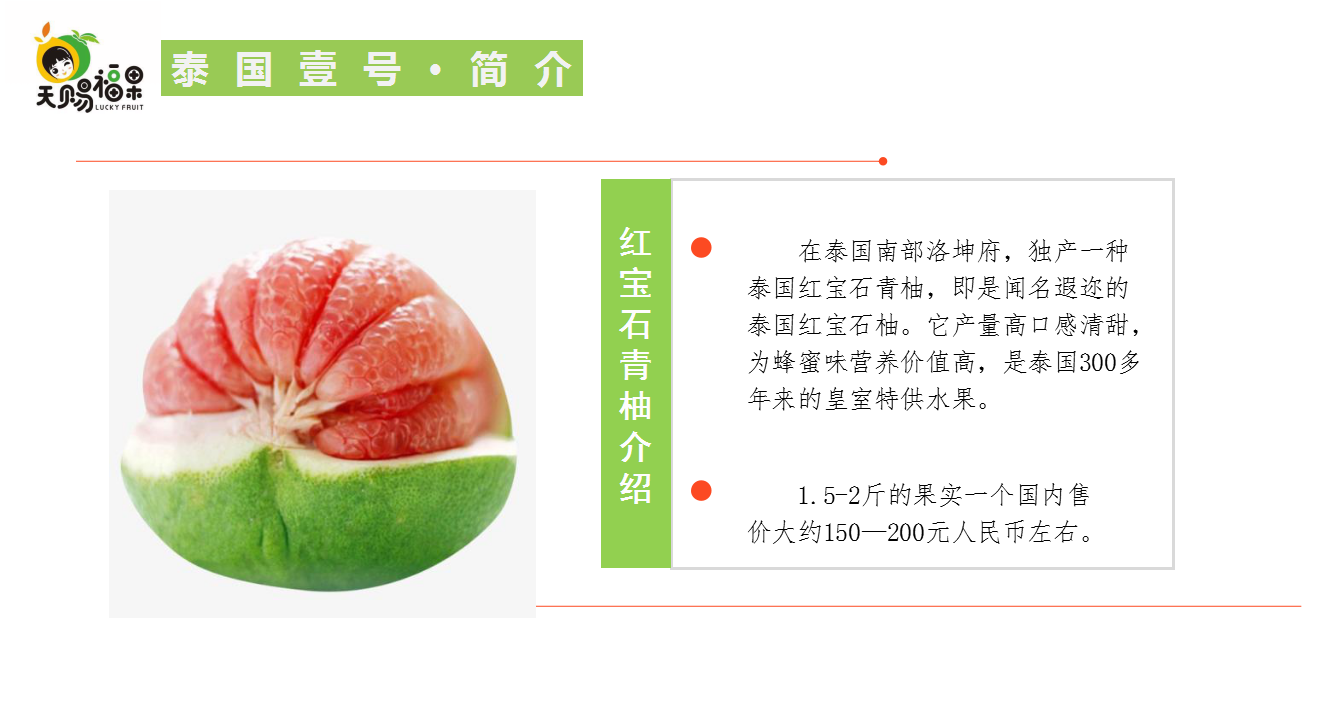 天赐福果
LUCKY FRUIT

泰国壹号·简介

红宝石青柚介绍

在泰国南部洛坤府，独产一种泰国红宝石青柚，即是闻名遐迩的泰国红宝石柚。它产量高口感清甜，为蜂蜜味营养价值高，是泰国300多年来的皇室特供水果。

1.5-2斤的果实一个国内售价大约150—200元人民币左右。